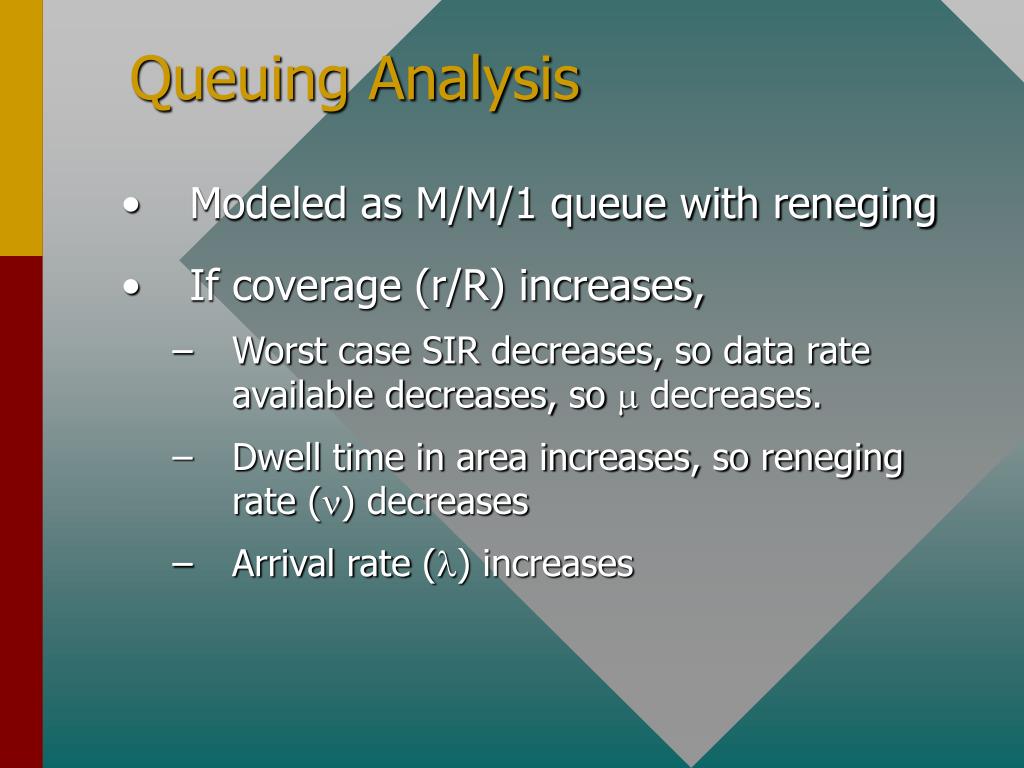 Queuing Analysis

• Modeled as M/M/1 queue with reneging

• If coverage (r/R) increases,

– Worst case SIR decreases, so data rate available decreases, so $\mu$ decreases.

– Dwell time in area increases, so reneging rate ($\nu$) decreases

– Arrival rate ($\lambda$) increases